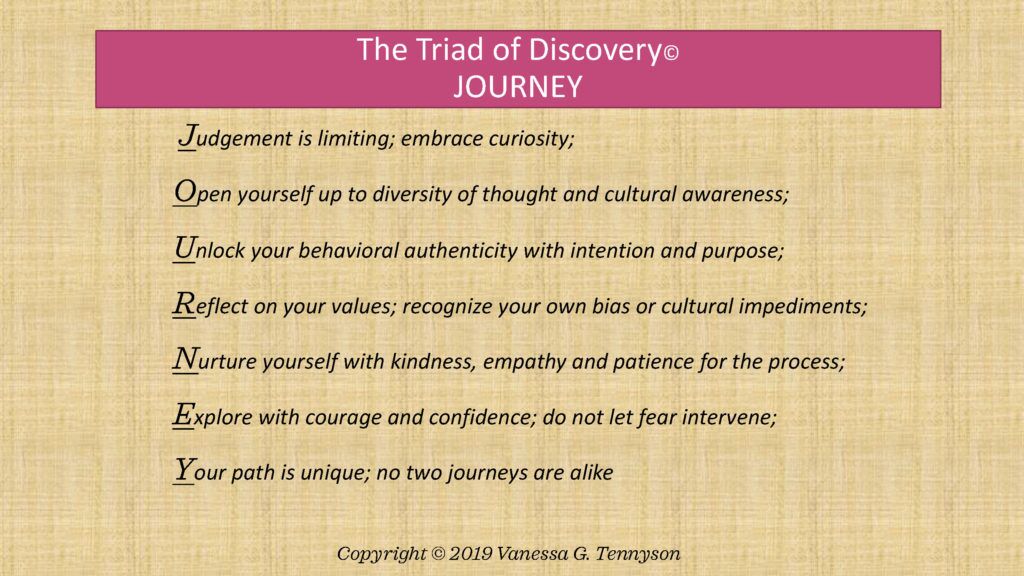 The Triad of Discovery©
JOURNEY

Judgement is limiting; embrace curiosity;

Open yourself up to diversity of thought and cultural awareness;

Unlock your behavioral authenticity with intention and purpose;

Reflect on your values; recognize your own bias or cultural impediments;

Nurture yourself with kindness, empathy and patience for the process;

Explore with courage and confidence; do not let fear intervene;

Your path is unique; no two journeys are alike

Copyright © 2019 Vanessa G. Tennyson